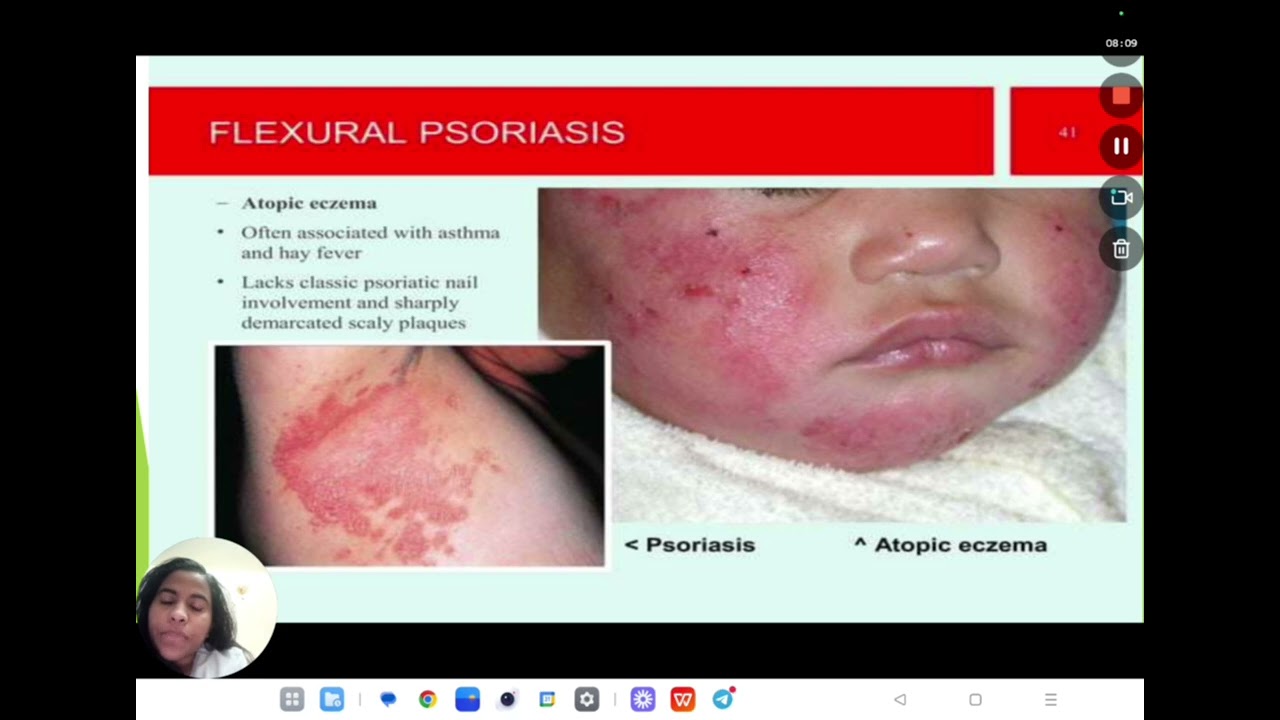 08:09

FLEXURAL PSORIASIS

41

– Atopic eczema
• Often associated with asthma and hay fever
• Lacks classic psoriatic nail involvement and sharply demarcated scaly plaques

< Psoriasis

^ Atopic eczema